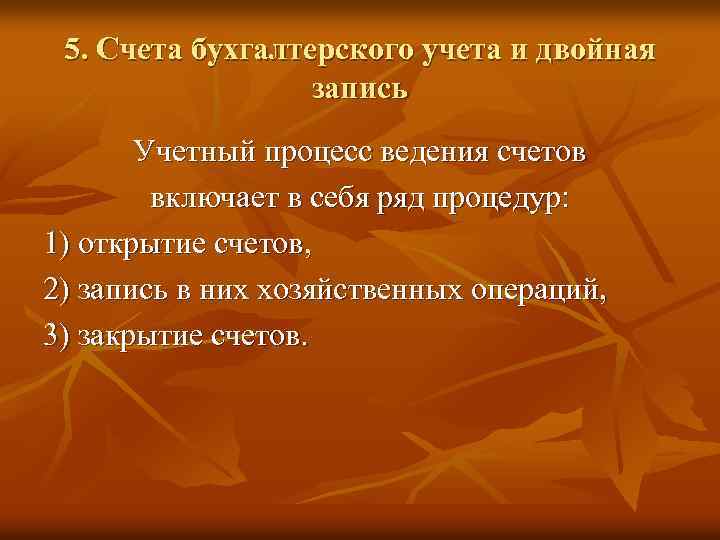 5. Счета бухгалтерского учета и двойная запись

Учетный процесс ведения счетов включает в себя ряд процедур:

1) открытие счетов,

2) запись в них хозяйственных операций,

3) закрытие счетов.